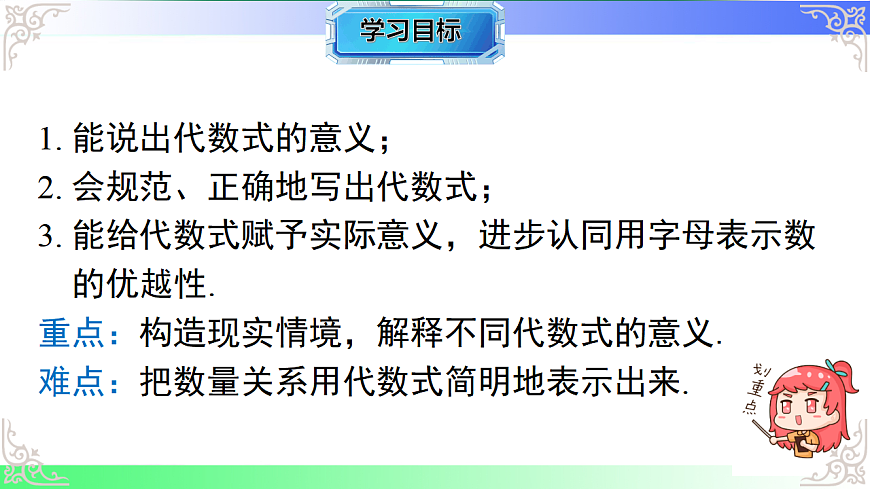 学习目标

1. 能说出代数式的意义；
2. 会规范、正确地写出代数式；
3. 能给代数式赋予实际意义，进步认同用字母表示数的优越性.

重点：构造现实情境，解释不同代数式的意义.
难点：把数量关系用代数式简明地表示出来.

划重点